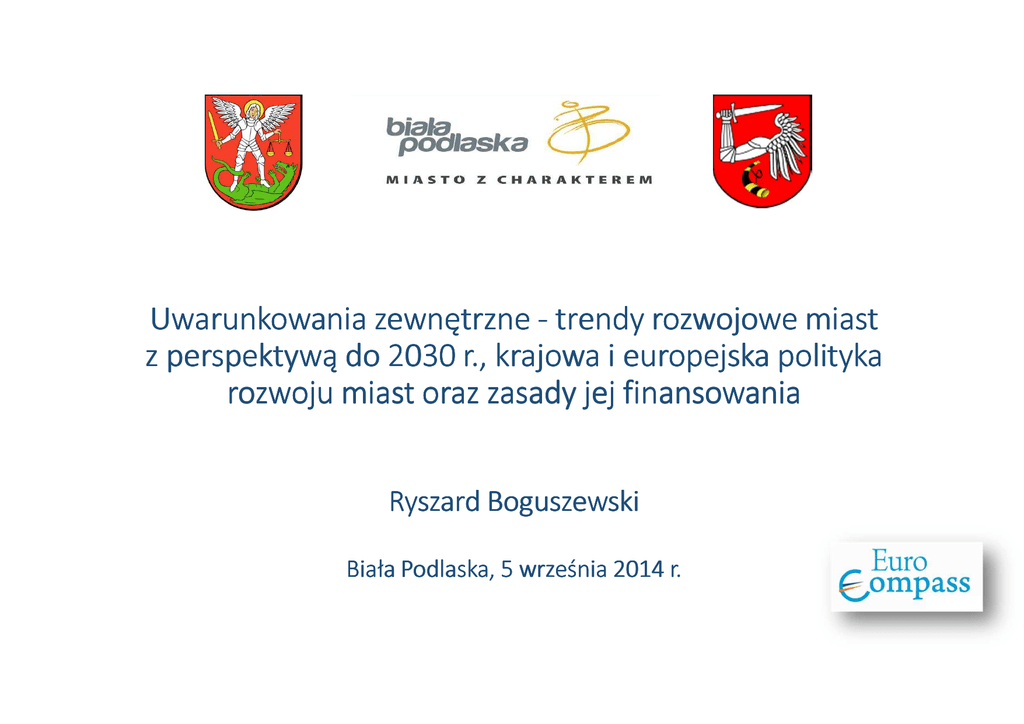 biała podlaska
MIASTO Z CHARAKTEREM

Uwarunkowania zewnętrzne - trendy rozwojowe miast z perspektywą do 2030 r., krajowa i europejska polityka rozwoju miast oraz zasady jej finansowania

Ryszard Boguszewski

Biała Podlaska, 5 września 2014 r.

Euro Compass